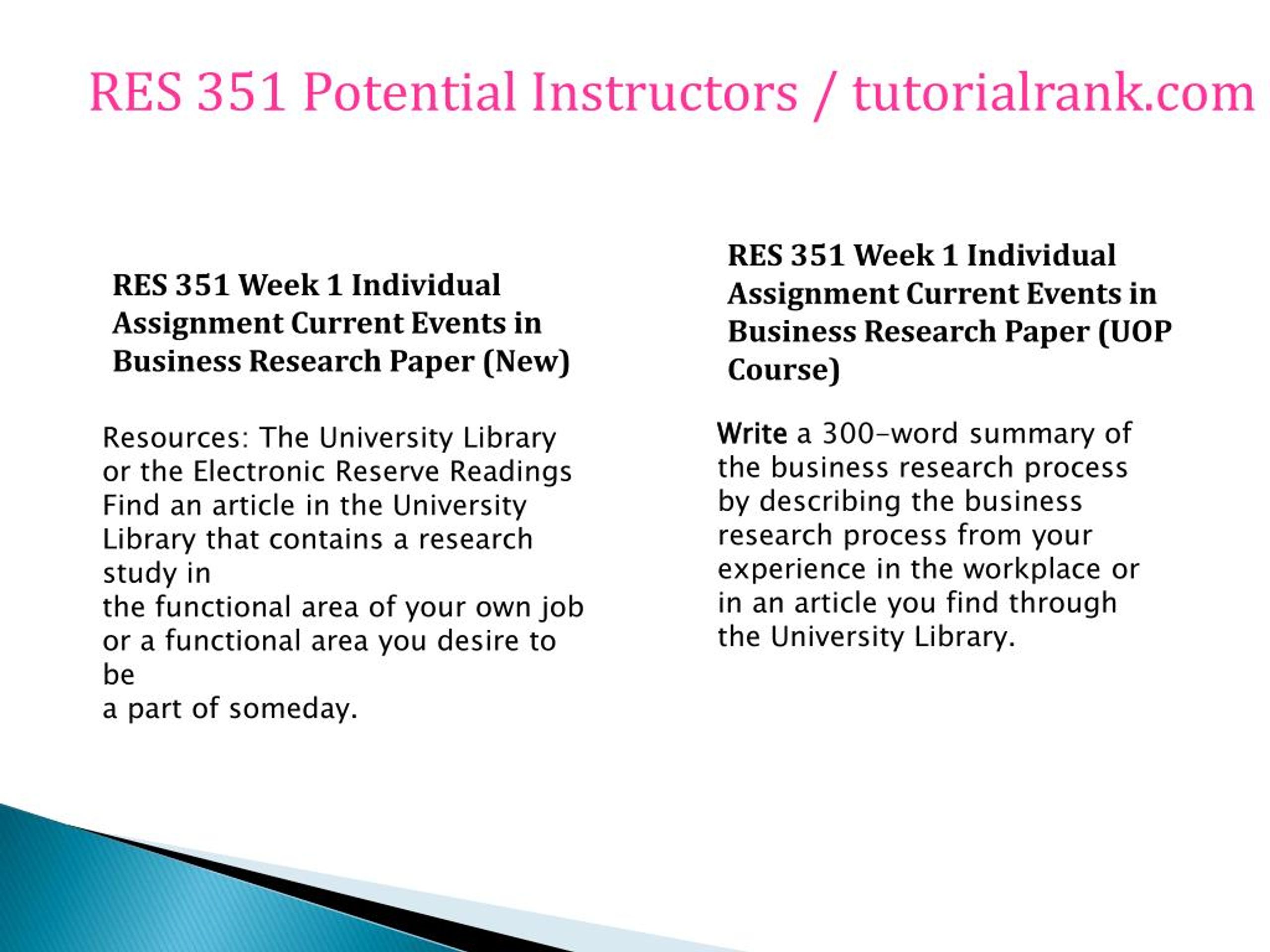 RES 351 Potential Instructors / tutorialrank.com

RES 351 Week 1 Individual Assignment Current Events in Business Research Paper (New)

Resources: The University Library or the Electronic Reserve Readings Find an article in the University Library that contains a research study in
the functional area of your own job or a functional area you desire to be
a part of someday.

RES 351 Week 1 Individual Assignment Current Events in Business Research Paper (UOP Course)

Write a 300-word summary of the business research process by describing the business research process from your experience in the workplace or in an article you find through the University Library.